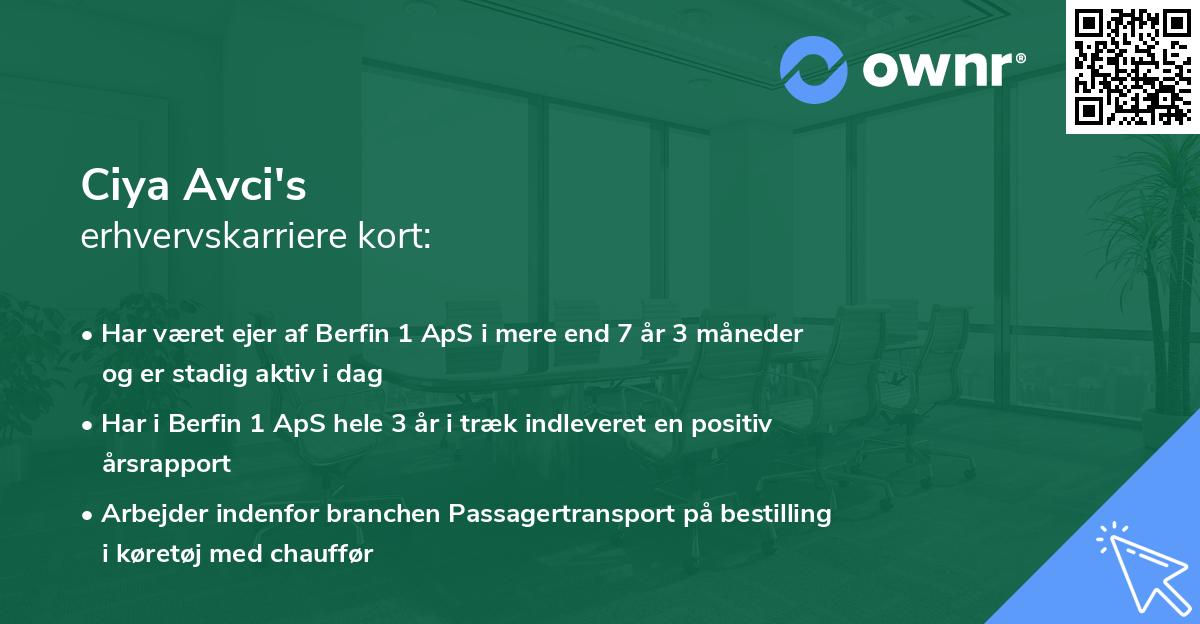 ownr®

Ciya Avci's
erhvervskarriere kort:

• Har været ejer af Berfin 1 ApS i mere end 7 år 3 måneder og er stadig aktiv i dag

• Har i Berfin 1 ApS hele 3 år i træk indleveret en positiv årsrapport

• Arbejder indenfor branchen Passagertransport på bestilling i køretøj med chauffør